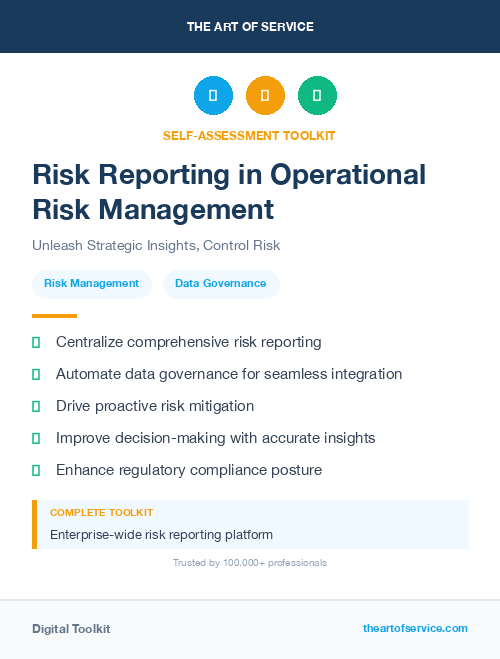 THE ART OF SERVICE

SELF-ASSESSMENT TOOLKIT

Risk Reporting in Operational Risk Management

Unleash Strategic Insights, Control Risk

Risk Management

Data Governance

Centralize comprehensive risk reporting

Automate data governance for seamless integration

Drive proactive risk mitigation

Improve decision-making with accurate insights

Enhance regulatory compliance posture

COMPLETE TOOLKIT

Enterprise-wide risk reporting platform

Trusted by 100,000+ professionals

Digital Toolkit

theartofservice.com